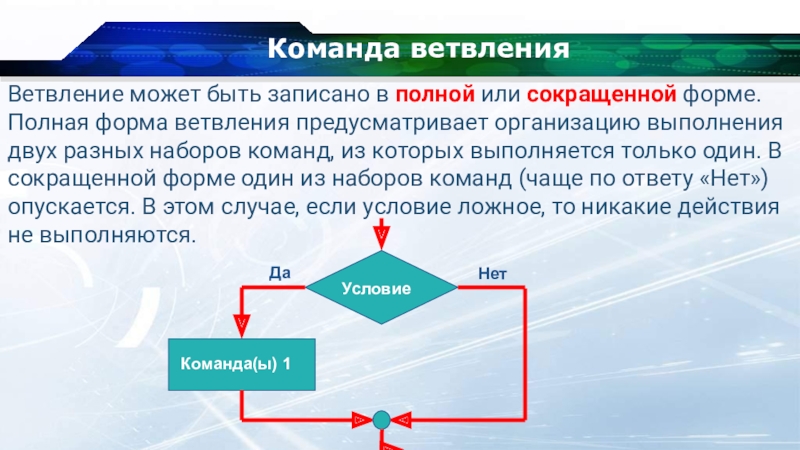 Команда ветвления

Ветвление может быть записано в полной или сокращенной форме. Полная форма ветвления предусматривает организацию выполнения двух разных наборов команд, из которых выполняется только один. В сокращенной форме один из наборов команд (чаще по ответу «Нет») опускается. В этом случае, если условие ложное, то никакие действия не выполняются.

Да

Условие

Нет

Команда(ы) 1